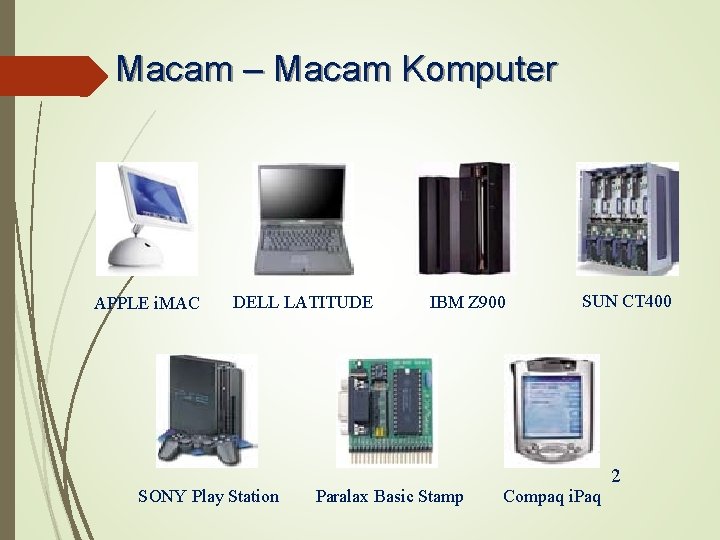 Macam – Macam Komputer

APPLE iMAC

DELL LATITUDE

IBM Z900

SUN CT400

SONY Play Station

Paralax Basic Stamp

Compaq iPaq

2